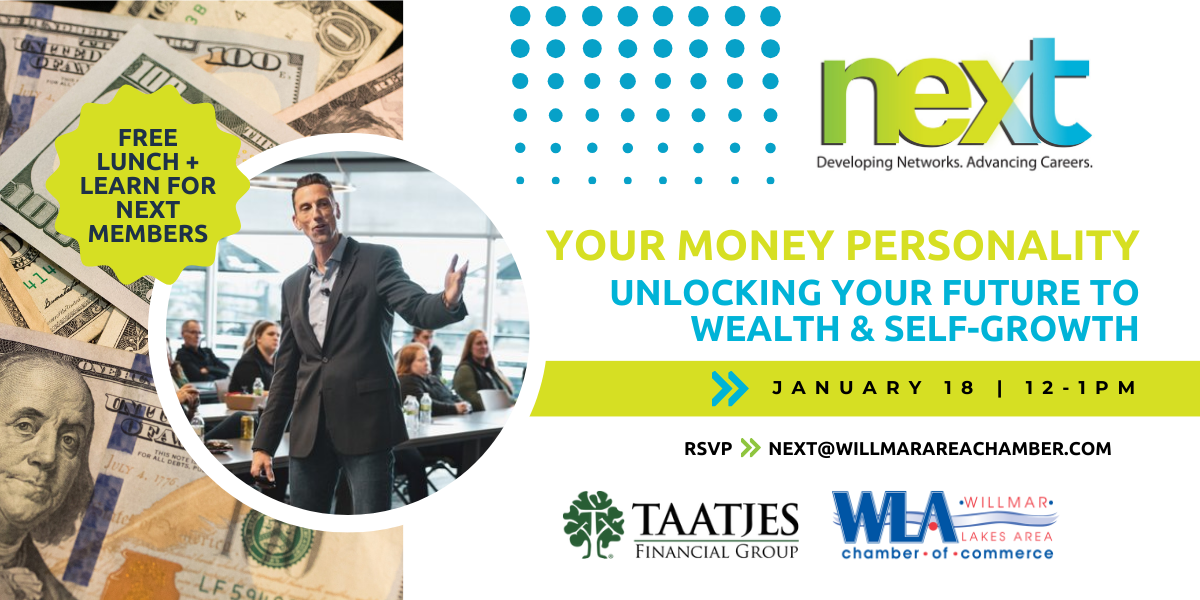 FREE LUNCH + LEARN FOR NEXT MEMBERS

next
Developing Networks. Advancing Careers.

YOUR MONEY PERSONALITY

UNLOCKING YOUR FUTURE TO WEALTH & SELF-GROWTH

JANUARY 18 | 12-1PM

RSVP NEXT@WILLMARAREACHAMBER.COM

TAATJES FINANCIAL GROUP

WLA WILLMAR LAKES AREA chamber of commerce